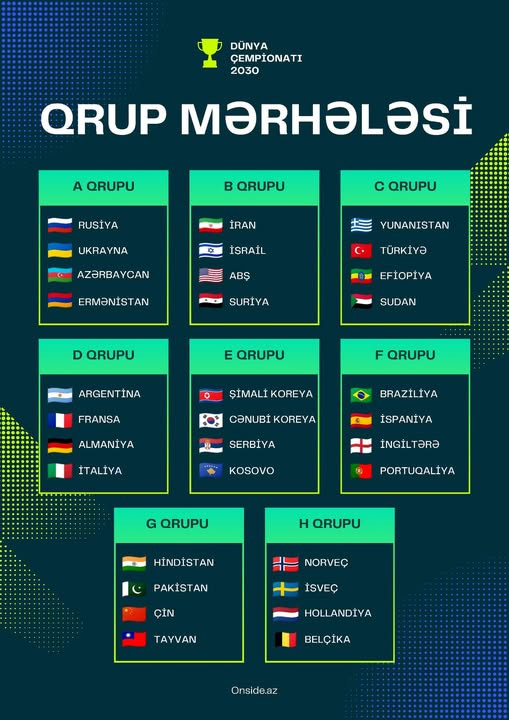 DÜNYA ÇEMPİONATI 2030

QRUP MƏRHƏLƏSİ

A QRUPU
RUSİYA
UKRAYNA
AZƏRBAYCAN
ERMƏNİSTAN

B QRUPU
İRAN
İSRAİL
ABŞ
SURİYA

C QRUPU
YUNANISTAN
TÜRKİYƏ
EFİOPİYA
SUDAN

D QRUPU
ARGENTİNA
FRANSA
ALMANİYA
İTALİYA

E QRUPU
ŞİMALİ KOREYA
CƏNUBİ KOREYA
SERBİYA
KOSOVO

F QRUPU
BRAZİLİYA
İSPANİYA
İNGİLTƏRƏ
PORTUQALİYA

G QRUPU
HİNDİSTAN
PAKİSTAN
ÇİN
TAYVAN

H QRUPU
NORVEÇ
İSVEÇ
HOLLANDİYA
BELÇİKA

Onside.az